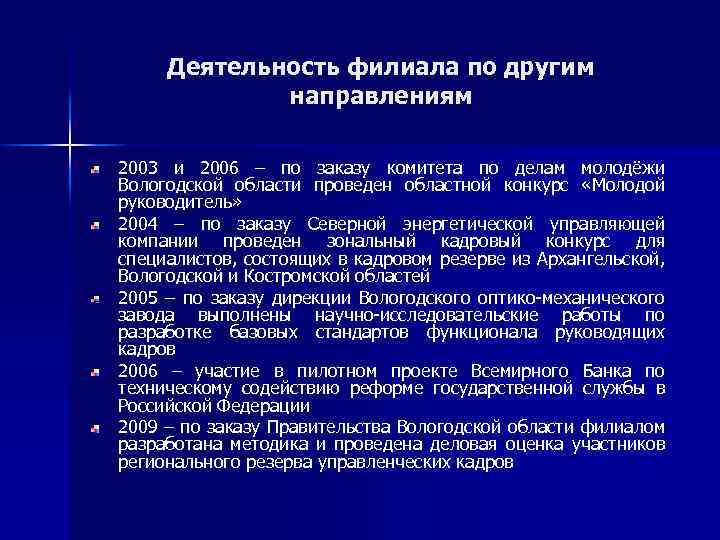 Деятельность филиала по другим направлениям

2003 и 2006 – по заказу комитета по делам молодёжи Вологодской области проведен областной конкурс «Молодой руководитель»

2004 – по заказу Северной энергетической управляющей компании проведен зональный кадровый конкурс для специалистов, состоящих в кадровом резерве из Архангельской, Вологодской и Костромской областей

2005 – по заказу дирекции Вологодского оптико-механического завода выполнены научно-исследовательские работы по разработке базовых стандартов функционала руководящих кадров

2006 – участие в пилотном проекте Всемирного Банка по техническому содействию реформе государственной службы в Российской Федерации

2009 – по заказу Правительства Вологодской области филиалом разработана методика и проведена деловая оценка участников регионального резерва управленческих кадров